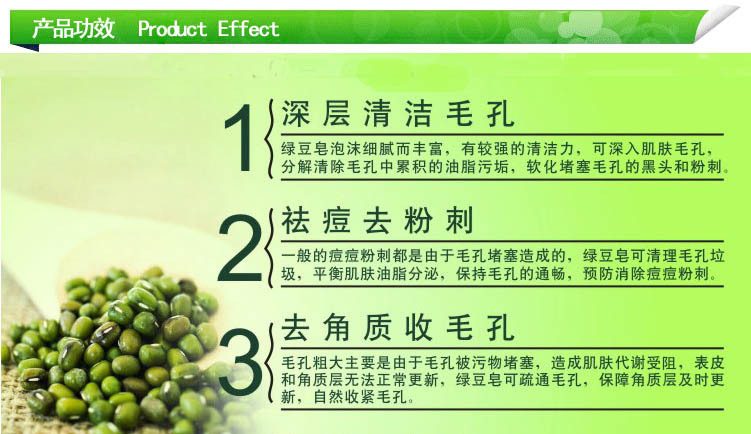 产品功效 Product Effect

1 深层清洁毛孔

绿豆皂泡沫细腻而丰富，有较强的清洁力，可深入肌肤毛孔，分解清除毛孔中累积的油脂污垢，软化堵塞毛孔的黑头和粉刺。

2 祛痘去粉刺

一般的痘痘粉刺都是由于毛孔堵塞造成的，绿豆皂可清理毛孔垃圾，平衡肌肤油脂分泌，保持毛孔的通畅，预防消除痘痘粉刺。

3 去角质收毛孔

毛孔粗大主要是由于毛孔被污物堵塞，造成肌肤代谢受阻，表皮和角质层无法正常更新，绿豆皂可疏通毛孔，保障角质层及时更新，自然收紧毛孔。